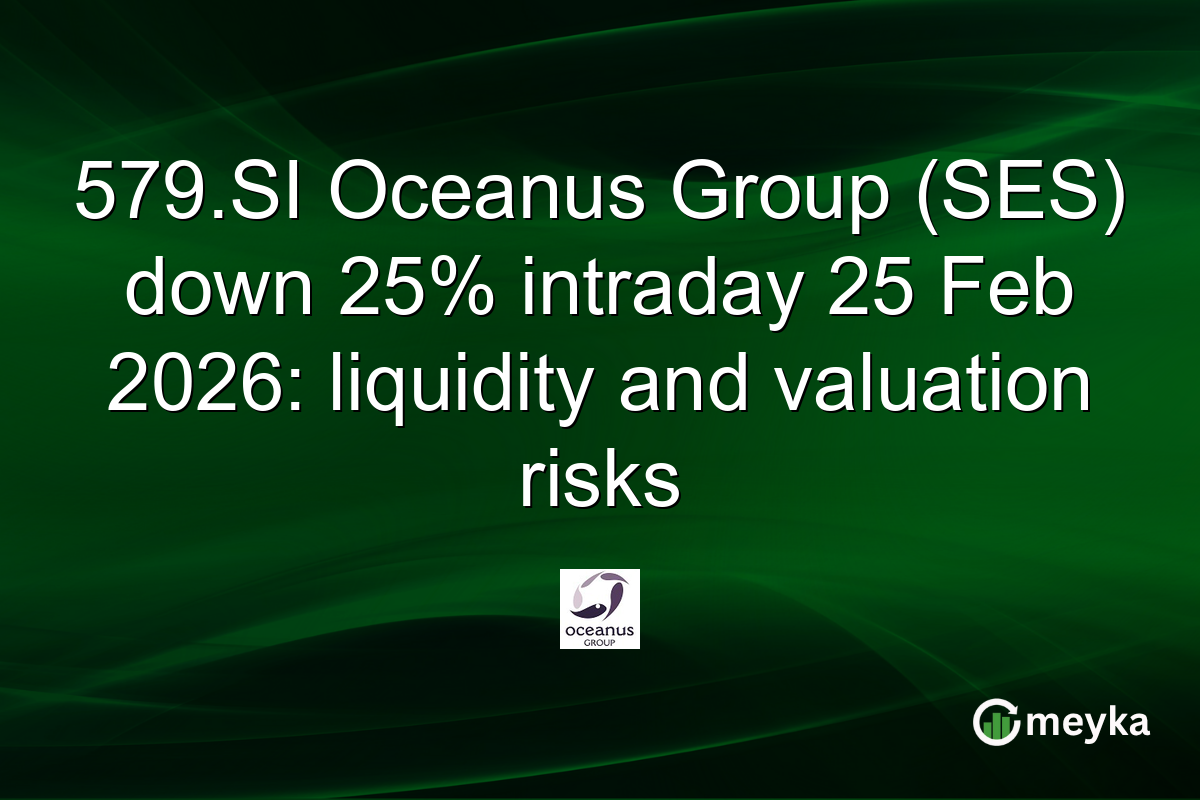 579.SI Oceanus Group (SES) down 25% intraday 25 Feb 2026: liquidity and valuation risks

oceanus
GROUP

meyka